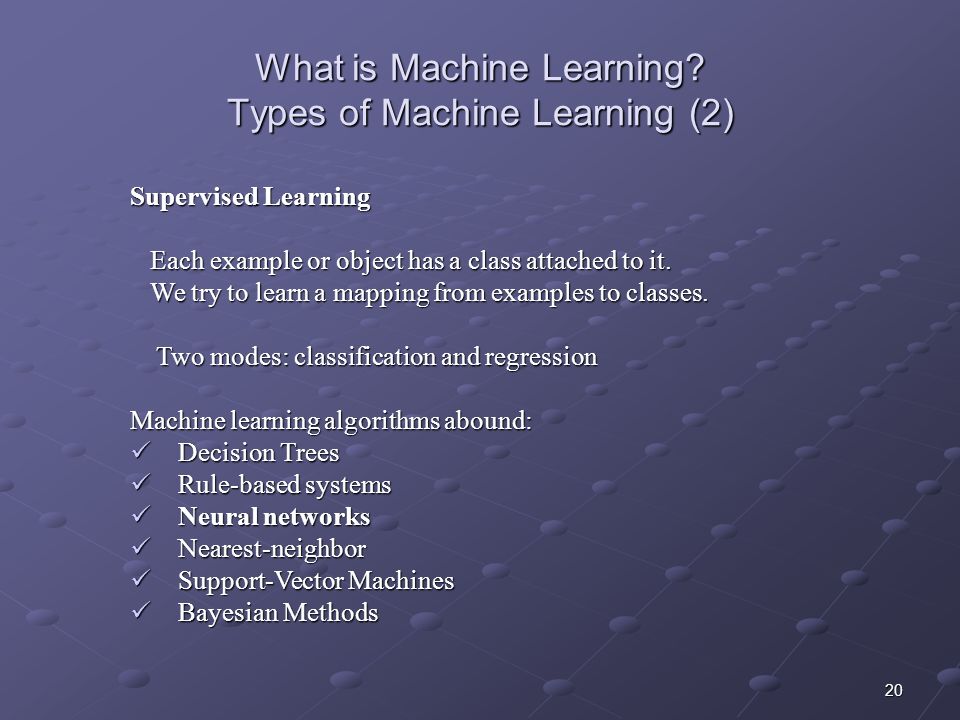 What is Machine Learning?
Types of Machine Learning (2)

Supervised Learning

Each example or object has a class attached to it.
We try to learn a mapping from examples to classes.

Two modes: classification and regression

Machine learning algorithms abound:
✓ Decision Trees
✓ Rule-based systems
✓ Neural networks
✓ Nearest-neighbor
✓ Support-Vector Machines
✓ Bayesian Methods

20